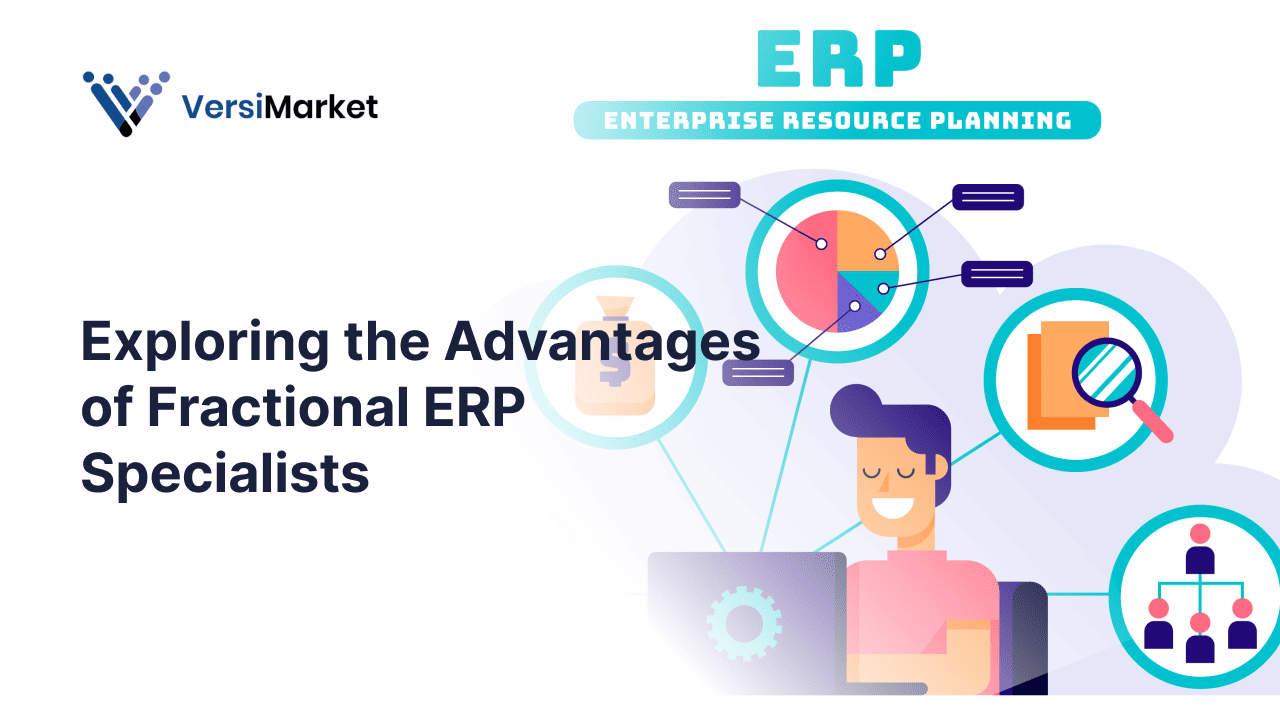 VersiMarket

ERP

ENTERPRISE RESOURCE PLANNING

Exploring the Advantages of Fractional ERP Specialists

$